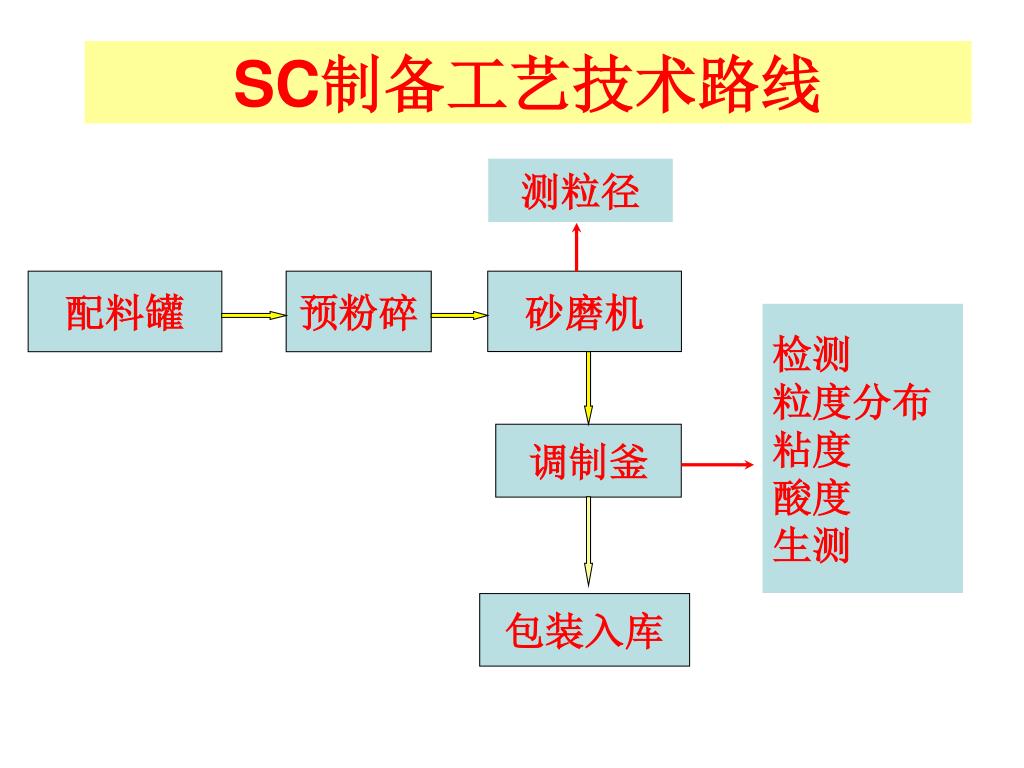 SC制备工艺技术路线

测粒径

配料罐

预粉碎

砂磨机

调制釜

包装入库

检测
粒度分布
粘度
酸度
生测